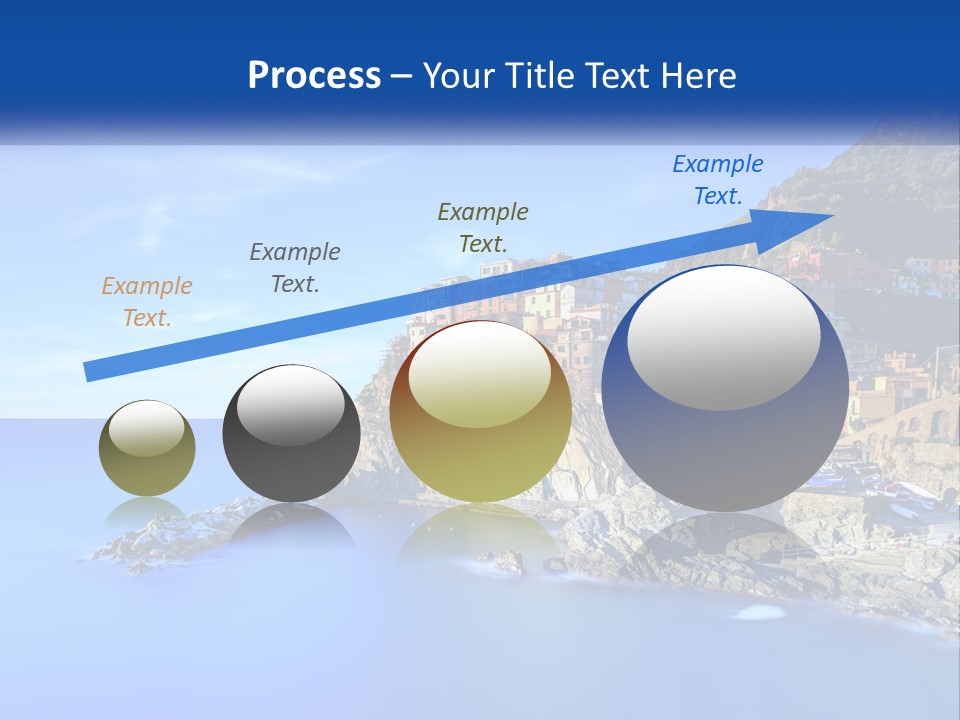 Process – Your Title Text Here

Example Text.

Example Text.

Example Text.

Example Text.